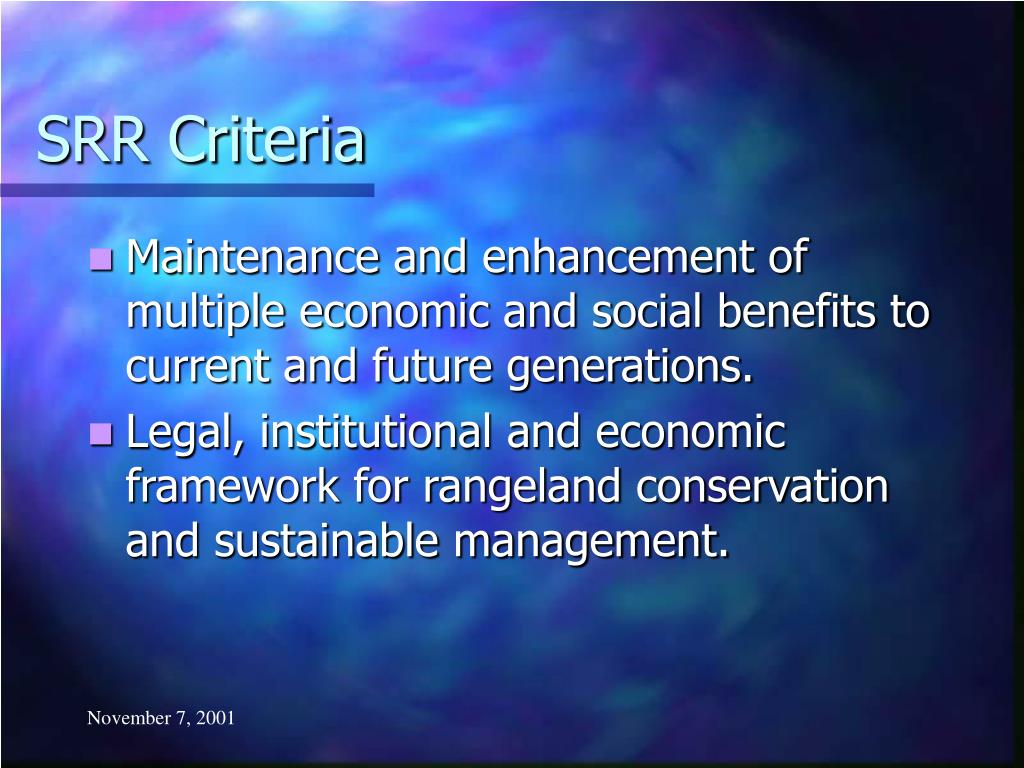 SRR Criteria

- Maintenance and enhancement of multiple economic and social benefits to current and future generations.
- Legal, institutional and economic framework for rangeland conservation and sustainable management.

November 7, 2001